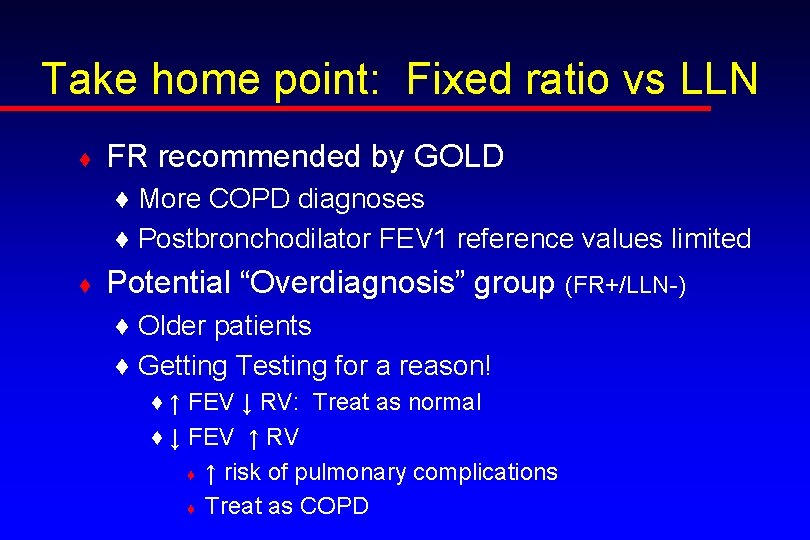 Take home point: Fixed ratio vs LLN

♦ FR recommended by GOLD
♦ More COPD diagnoses
♦ Postbronchodilator FEV1 reference values limited

♦ Potential “Overdiagnosis” group (FR+/LLN-)
♦ Older patients
♦ Getting Testing for a reason!
♦ ↑ FEV ↓ RV: Treat as normal
♦ ↓ FEV ↑ RV
♦ ↑ risk of pulmonary complications
♦ Treat as COPD